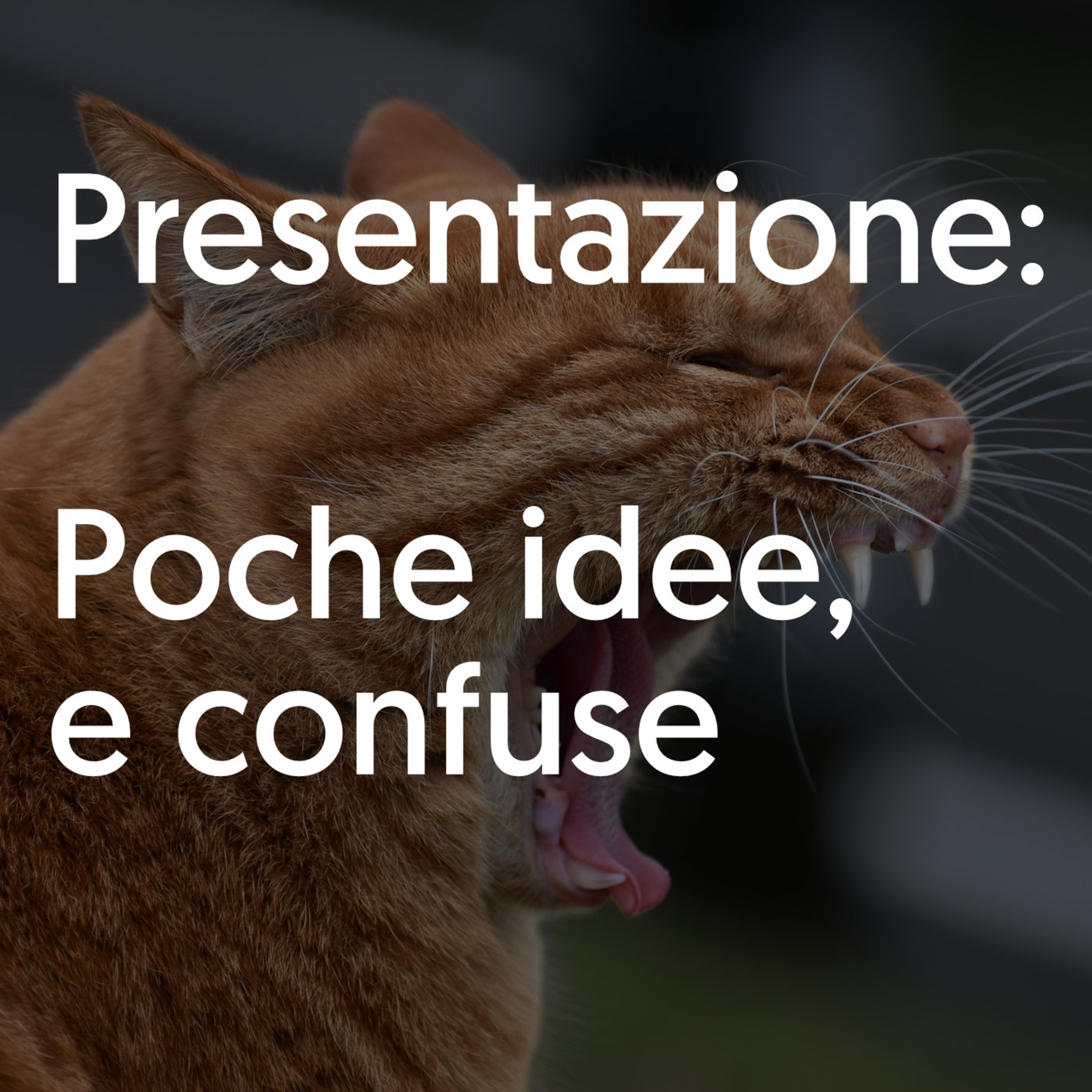 Presentazione:

Poche idee, e confuse